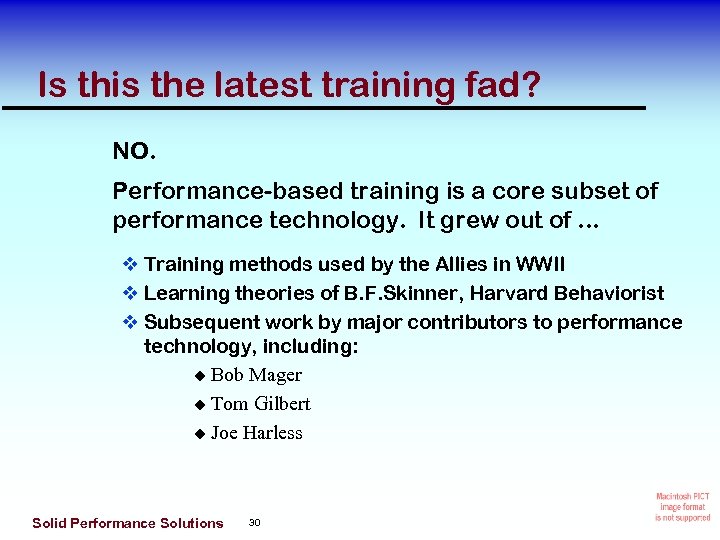 Is this the latest training fad?

NO.

Performance-based training is a core subset of performance technology. It grew out of ...

❖ Training methods used by the Allies in WWII
❖ Learning theories of B.F.Skinner, Harvard Behaviorist
❖ Subsequent work by major contributors to performance technology, including:
◆ Bob Mager
◆ Tom Gilbert
◆ Joe Harless

Solid Performance Solutions 30

Macintosh PICT image format is not supported